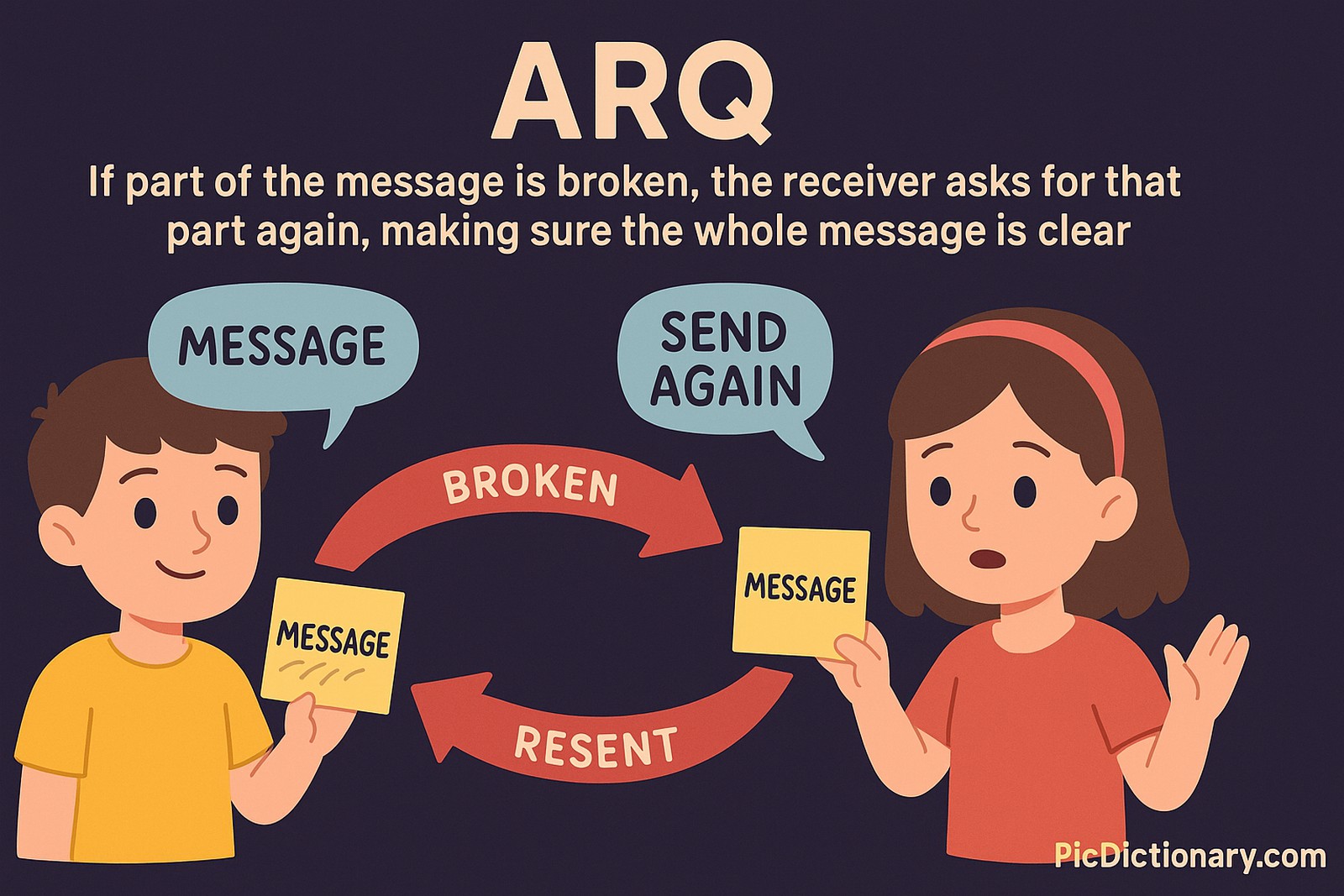 ARQ

If part of the message is broken, the receiver asks for that part again, making sure the whole message is clear

MESSAGE

SEND AGAIN

BROKEN

MESSAGE

MESSAGE

RESENT

PicDictionary.com